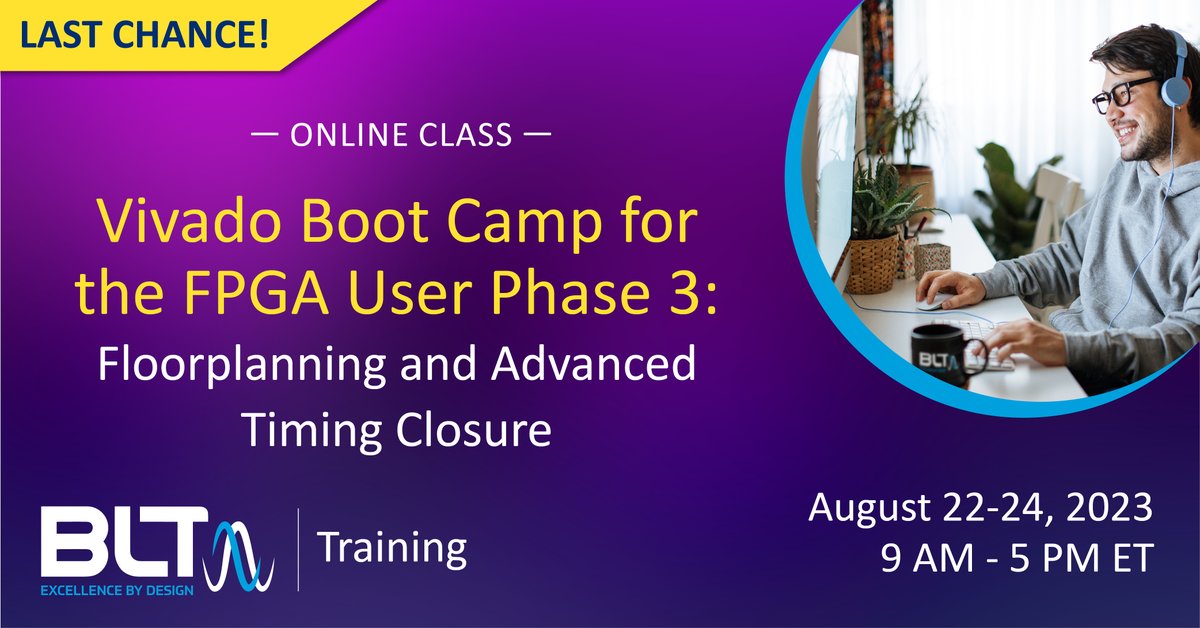 LAST CHANCE!

— ONLINE CLASS —

Vivado Boot Camp for the FPGA User Phase 3:

Floorplanning and Advanced Timing Closure

BLT

BLT
EXCELLENCE BY DESIGN

Training

August 22-24, 2023
9 AM - 5 PM ET